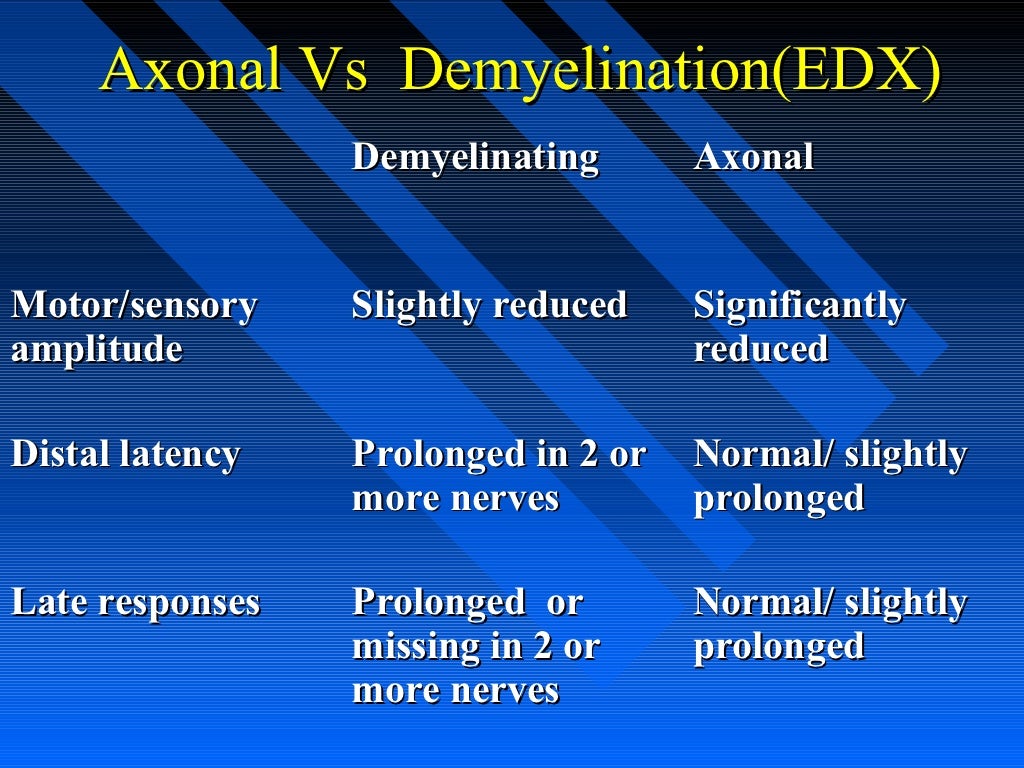 Axonal Vs Demyelination(EDX)

| | Demyelinating | Axonal |
|---|---|---|
| Motor/sensory amplitude | Slightly reduced | Significantly reduced |
| Distal latency | Prolonged in 2 or more nerves | Normal/ slightly prolonged |
| Late responses | Prolonged or missing in 2 or more nerves | Normal/ slightly prolonged |